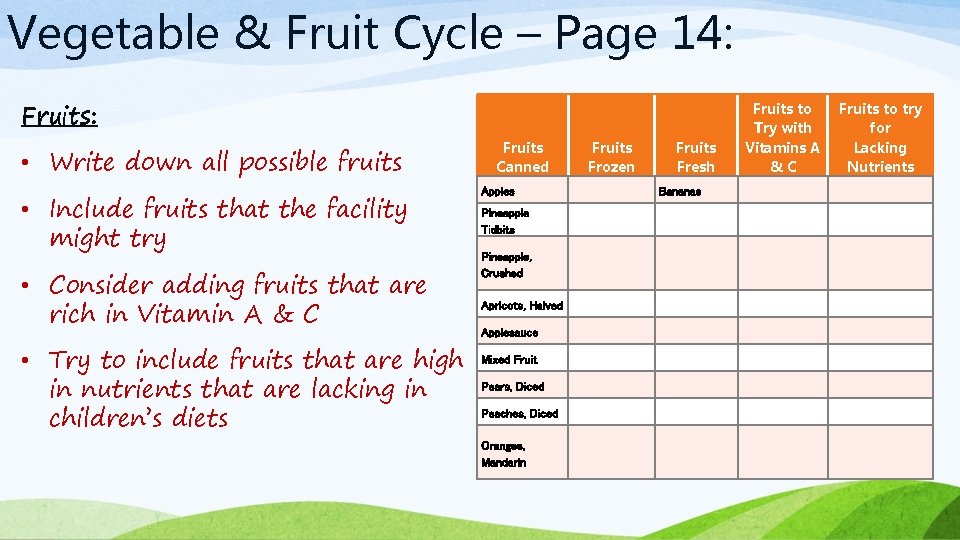 Vegetable & Fruit Cycle – Page 14:

Fruits:

• Write down all possible fruits

• Include fruits that the facility might try

• Consider adding fruits that are rich in Vitamin A & C

• Try to include fruits that are high in nutrients that are lacking in children's diets

| Fruits Canned | Fruits Frozen | Fruits Fresh | Fruits to Try with Vitamins A & C | Fruits to try for Lacking Nutrients |
|---|---|---|---|---|
| Apples | | Bananas | | |
| Pineapple Tidbits | | | | |
| Pineapple, Crushed | | | | |
| Apricots, Halved | | | | |
| Applesauce | | | | |
| Mixed Fruit | | | | |
| Pears, Diced | | | | |
| Peaches, Diced | | | | |
| Oranges, Mandarin | | | | |